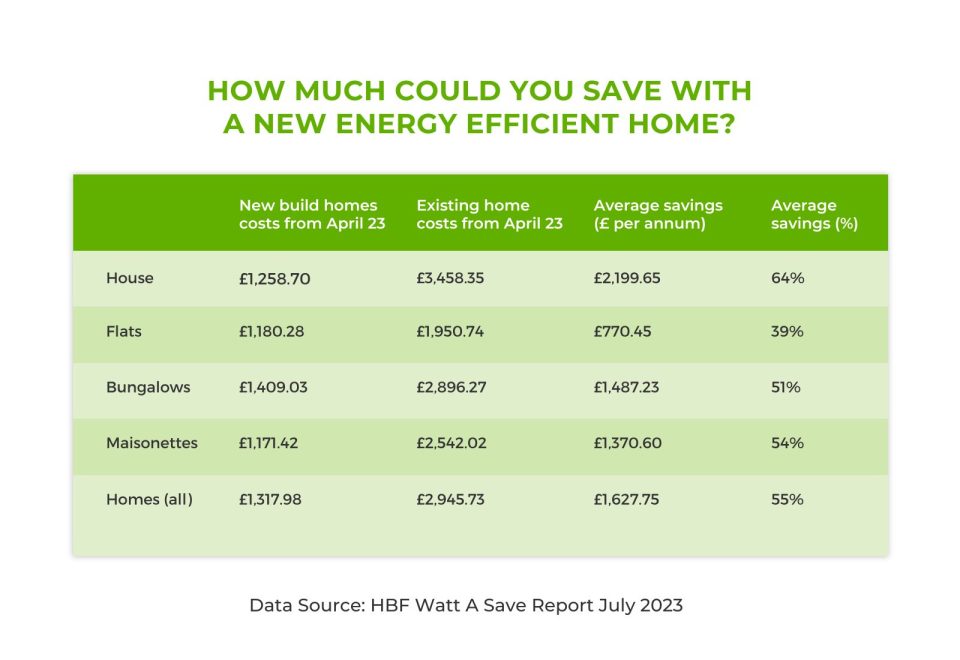 HOW MUCH COULD YOU SAVE WITH A NEW ENERGY EFFICIENT HOME?

| | New build homes costs from April 23 | Existing home costs from April 23 | Average savings (£ per annum) | Average savings (%) |
|---|---|---|---|---|
| House | £1,258.70 | £3,458.35 | £2,199.65 | 64% |
| Flats | £1,180.28 | £1,950.74 | £770.45 | 39% |
| Bungalows | £1,409.03 | £2,896.27 | £1,487.23 | 51% |
| Maisonettes | £1,171.42 | £2,542.02 | £1,370.60 | 54% |
| Homes (all) | £1,317.98 | £2,945.73 | £1,627.75 | 55% |

Data Source: HBF Watt A Save Report July 2023